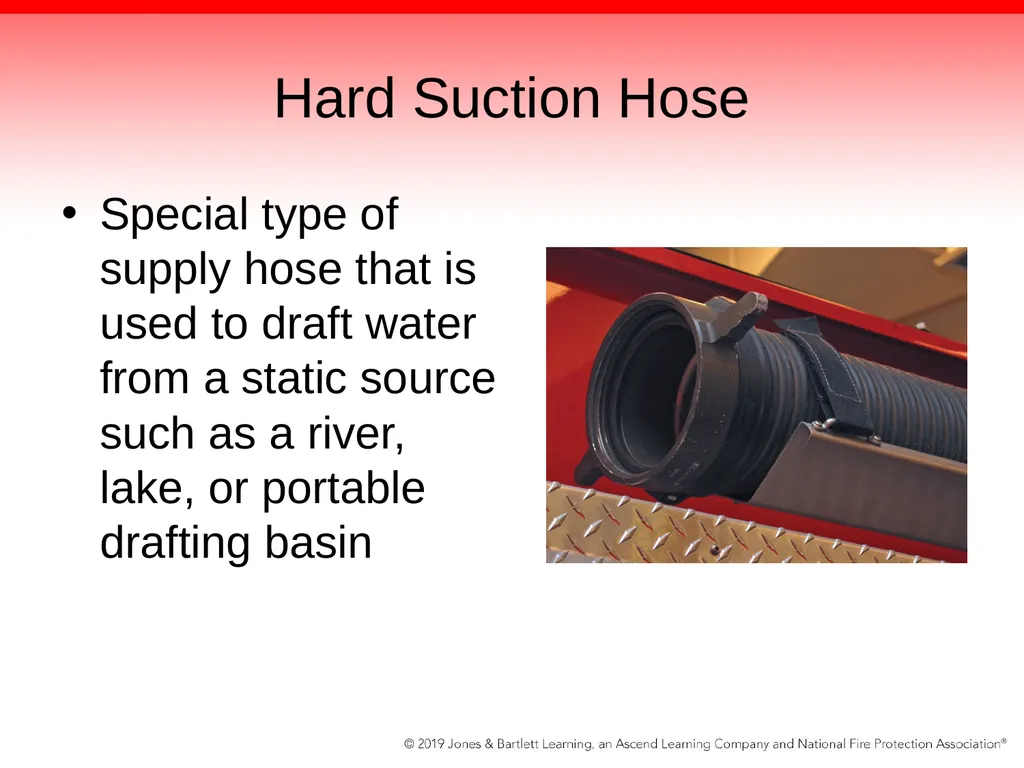 Hard Suction Hose

• Special type of supply hose that is used to draft water from a static source such as a river, lake, or portable drafting basin

© 2019 Jones & Bartlett Learning, an Ascend Learning Company and National Fire Protection Association®